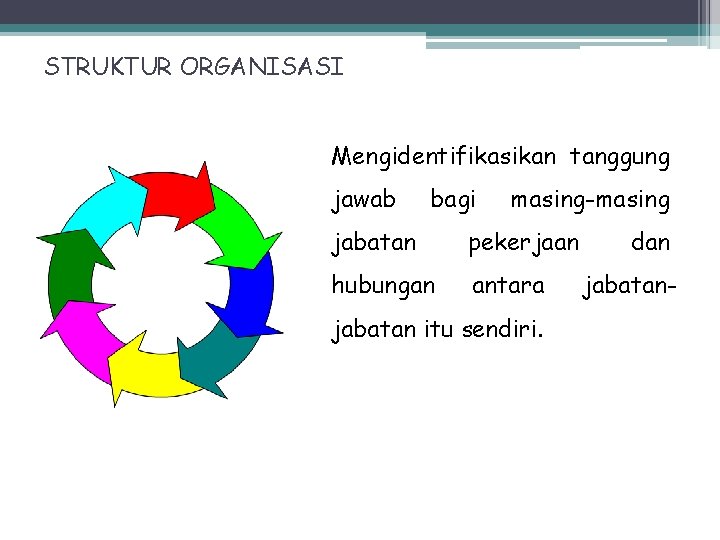 STRUKTUR ORGANISASI

Mengidentifikasikan tanggung jawab bagi masing-masing jabatan pekerjaan dan hubungan antara jabatan-jabatan itu sendiri.